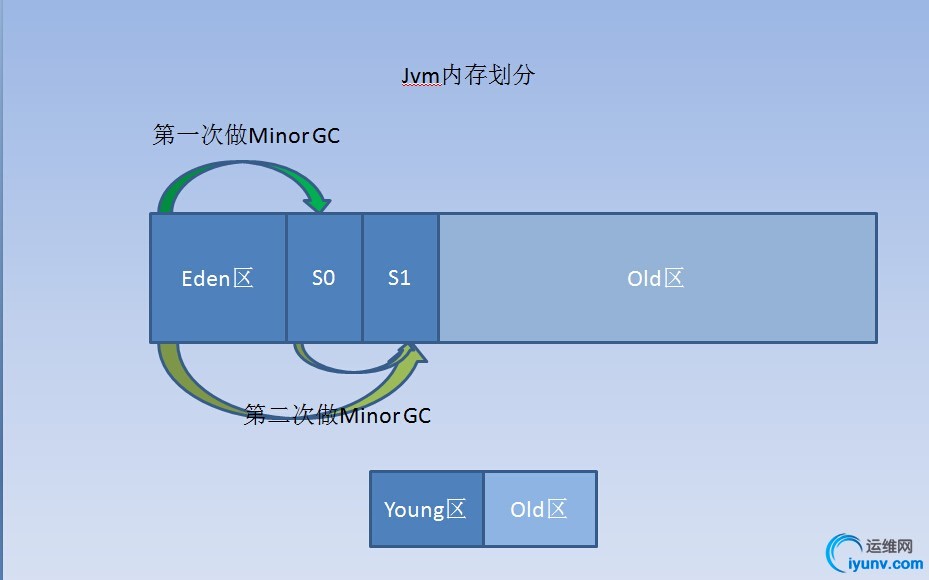 Jvm内存划分

第一次做Minor GC

Eden区

S0

S1

Old区

第二次做Minor GC

Young区

Old区

运维网
iyunv.com